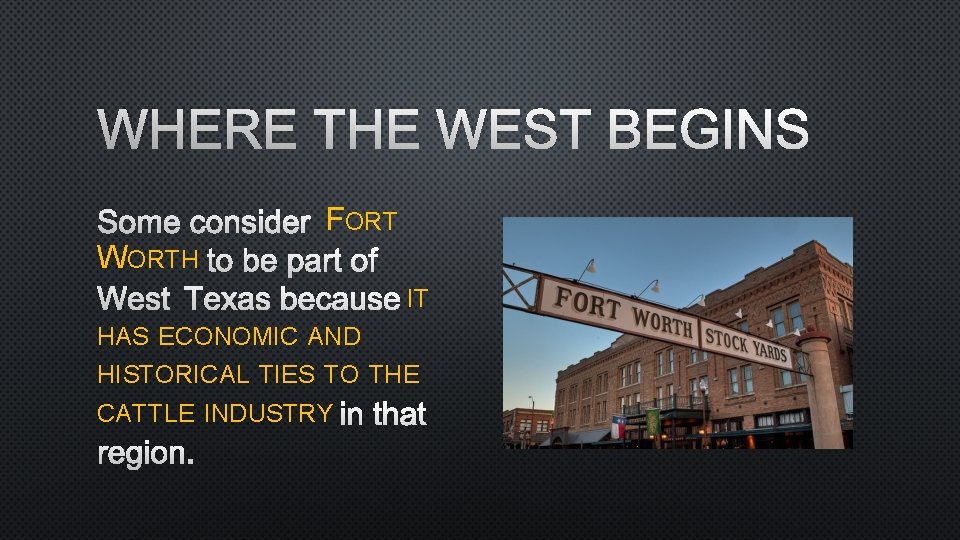 WHERE THE WEST BEGINS

Some consider FORT WORTH to be part of West Texas because IT HAS ECONOMIC AND HISTORICAL TIES TO THE CATTLE INDUSTRY in that region.

FORT WORTH STOCK YARDS